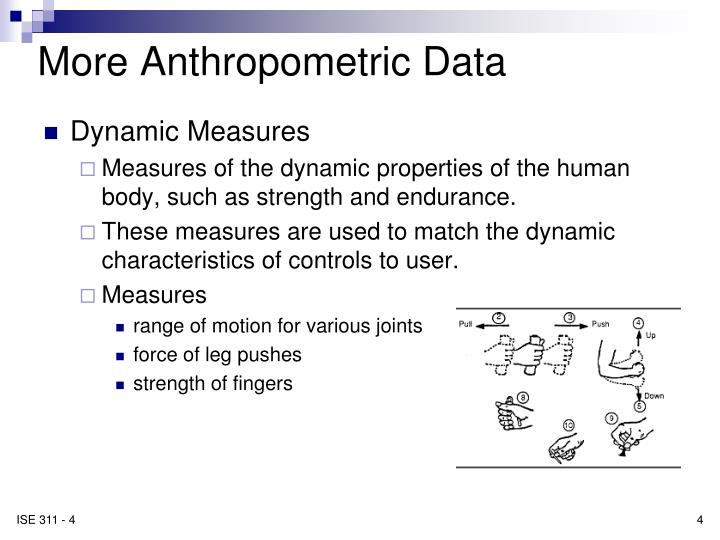 More Anthropometric Data

Dynamic Measures

Measures of the dynamic properties of the human body, such as strength and endurance.

These measures are used to match the dynamic characteristics of controls to user.

Measures

range of motion for various joints

force of leg pushes

strength of fingers

Pull 2 3 Push 4 Up Down 5 8 10 9

ISE 311 - 4

4